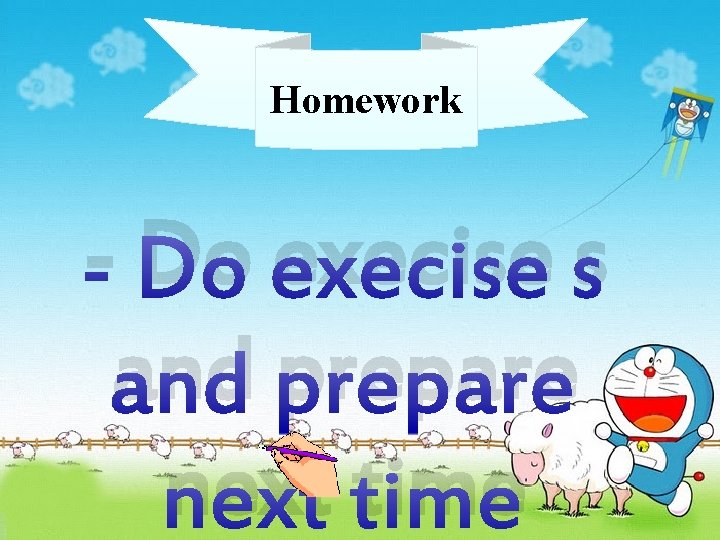 Homework

- Do execise s and prepare next time